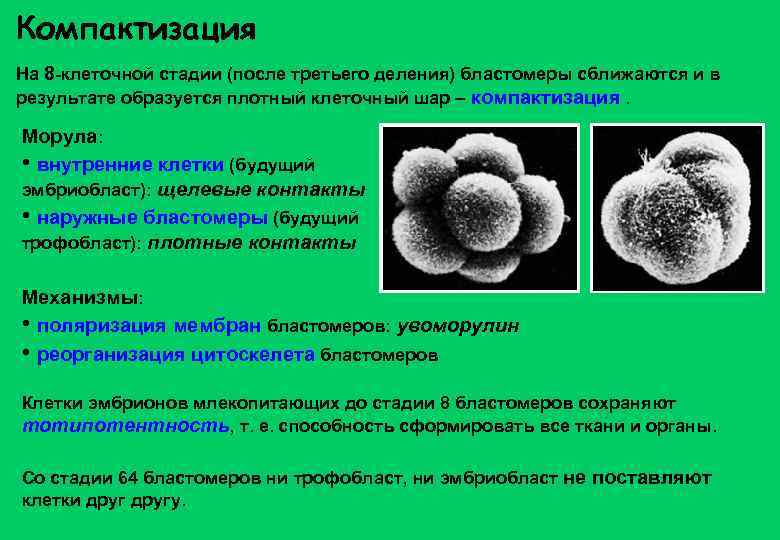 Компактизация

На 8-клеточной стадии (после третьего деления) бластомеры сближаются и в результате образуется плотный клеточный шар – компактизация .

Морула:

• внутренние клетки (будущий эмбриобласт): щелевые контакты

• наружные бластомеры (будущий трофобласт): плотные контакты

Механизмы:

• поляризация мембран бластомеров: увоморулин

• реорганизация цитоскелета бластомеров

Клетки эмбрионов млекопитающих до стадии 8 бластомеров сохраняют тотипотентность, т. е. способность сформировать все ткани и органы.

Со стадии 64 бластомеров ни трофобласт, ни эмбриобласт не поставляют клетки друг другу.